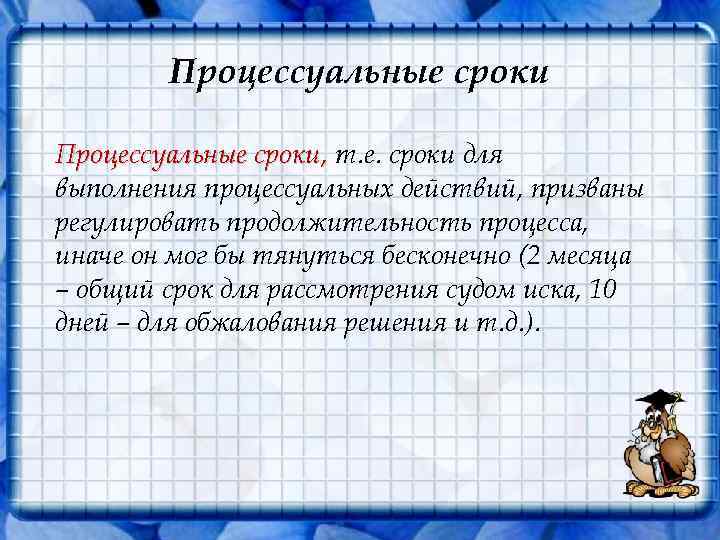 Процессуальные сроки

Процессуальные сроки, т.е. сроки для выполнения процессуальных действий, призваны регулировать продолжительность процесса, иначе он мог бы тянуться бесконечно (2 месяца – общий срок для рассмотрения судом иска, 10 дней – для обжалования решения и т.д.).